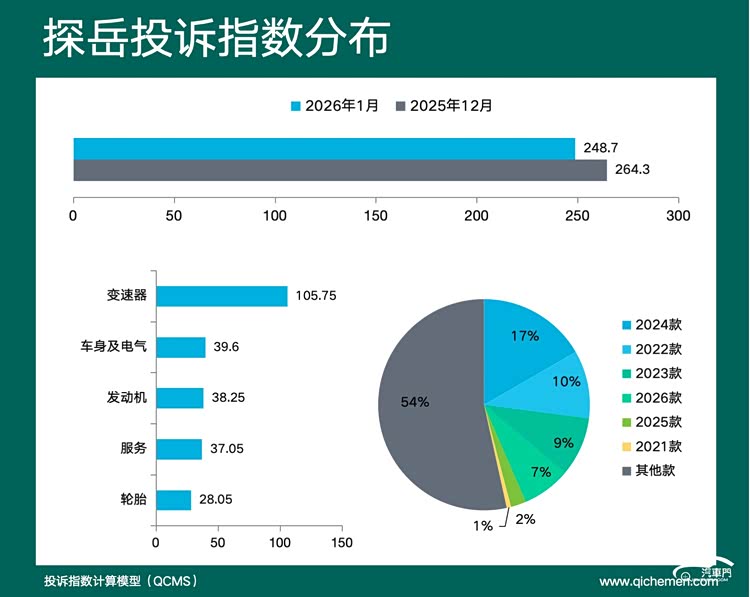 探岳投诉指数分布

2026年1月　2025年12月

248.7
264.3

0　50　100　150　200　250　300

变速器　105.75
车身及电气　39.6
发动机　38.25
服务　37.05
轮胎　28.05

0　50　100　150

17%
10%
9%
7%
2%
1%
54%

2024款
2022款
2023款
2026款
2025款
2021款
其他款

投诉指数计算模型（QCMS）

汽車門
www.qichemen.com